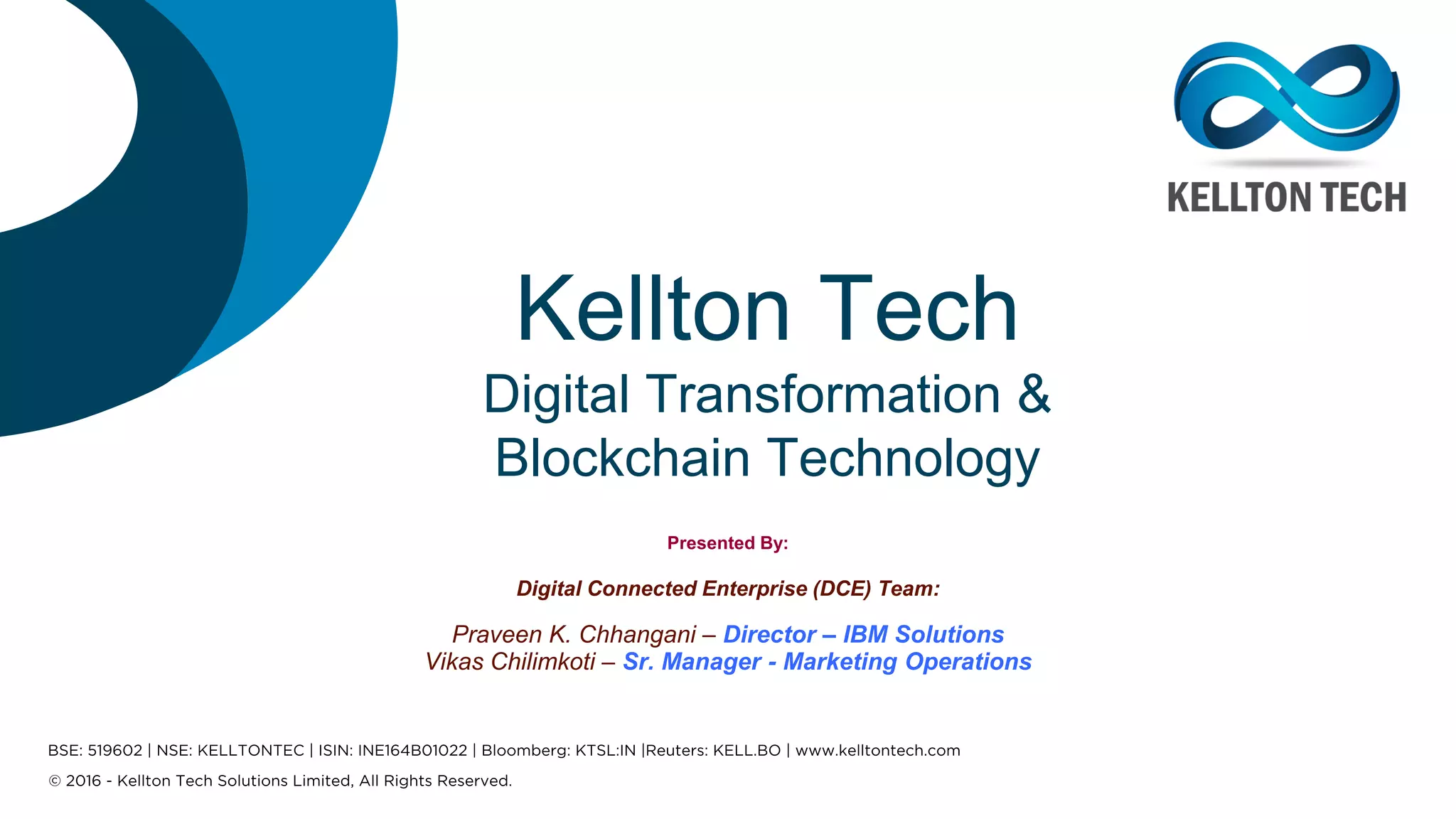 KELLTON TECH

Kellton Tech
Digital Transformation & Blockchain Technology

Presented By:

Digital Connected Enterprise (DCE) Team:

Praveen K. Chhangani – Director – IBM Solutions
Vikas Chilimkoti – Sr. Manager - Marketing Operations

BSE: 519602 | NSE: KELLTONTEC | ISIN: INE164B01022 | Bloomberg: KTSL:IN |Reuters: KELL.BO | www.kelltontech.com

© 2016 - Kellton Tech Solutions Limited, All Rights Reserved.